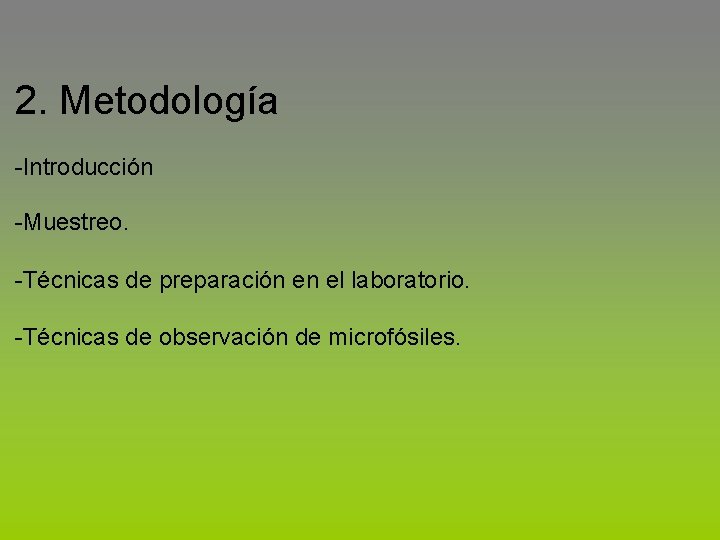 2. Metodología

-Introducción

-Muestreo.

-Técnicas de preparación en el laboratorio.

-Técnicas de observación de microfósiles.